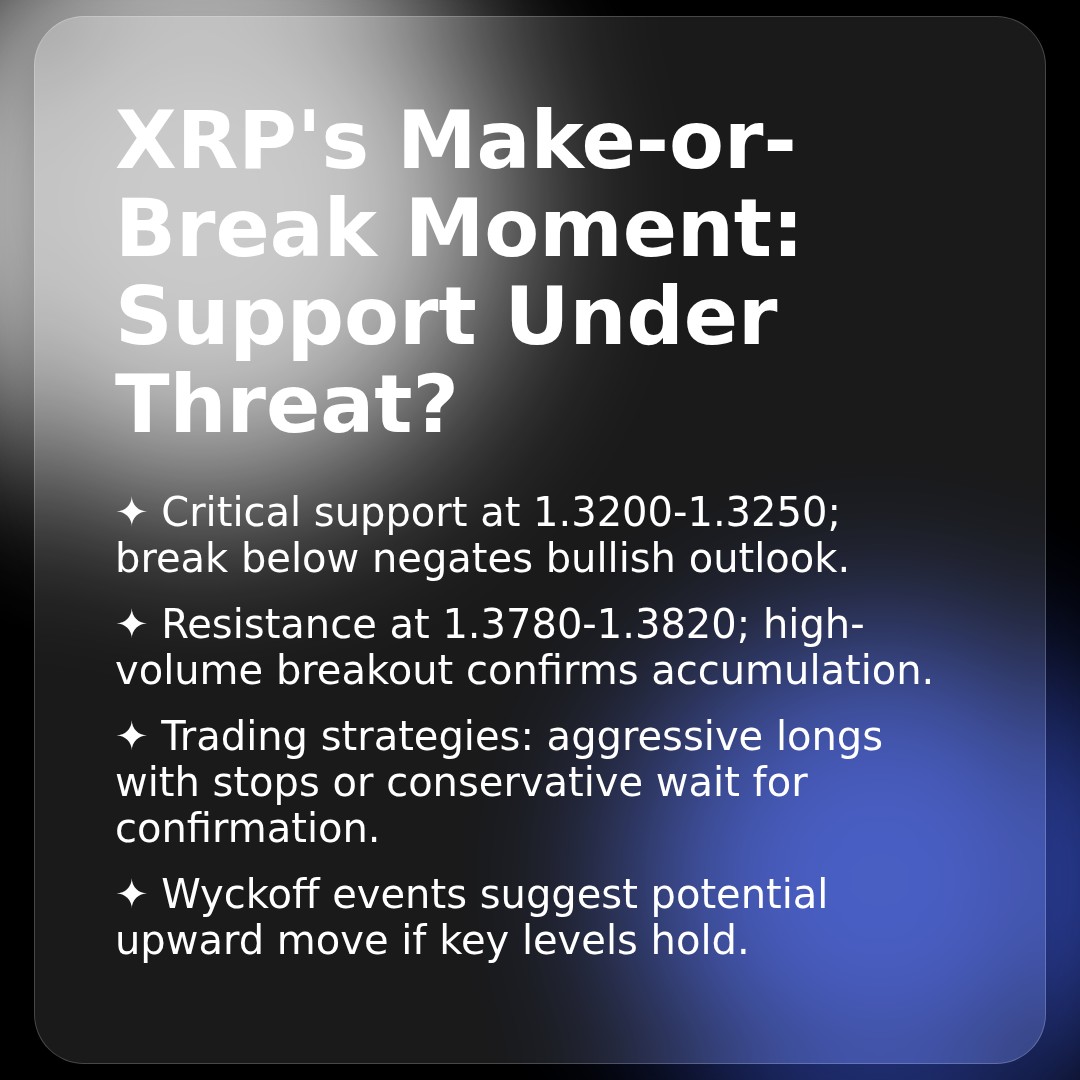 XRP's Make-or-Break Moment: Support Under Threat?

✦ Critical support at 1.3200-1.3250; break below negates bullish outlook.

✦ Resistance at 1.3780-1.3820; high-volume breakout confirms accumulation.

✦ Trading strategies: aggressive longs with stops or conservative wait for confirmation.

✦ Wyckoff events suggest potential upward move if key levels hold.